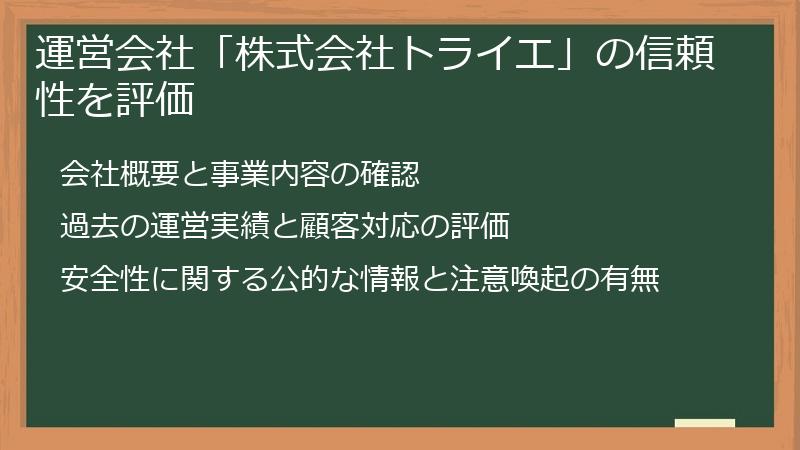 運営会社「株式会社トライエ」の信頼性を評価

会社概要と事業内容の確認

過去の運営実績と顧客対応の評価

安全性に関する公的な情報と注意喚起の有無